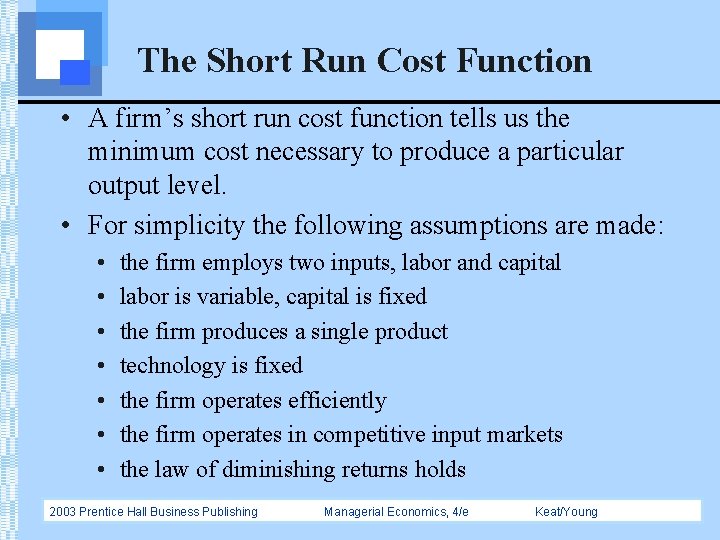 The Short Run Cost Function

• A firm's short run cost function tells us the minimum cost necessary to produce a particular output level.
• For simplicity the following assumptions are made:
  • the firm employs two inputs, labor and capital
  • labor is variable, capital is fixed
  • the firm produces a single product
  • technology is fixed
  • the firm operates efficiently
  • the firm operates in competitive input markets
  • the law of diminishing returns holds

2003 Prentice Hall Business Publishing    Managerial Economics, 4/e    Keat/Young